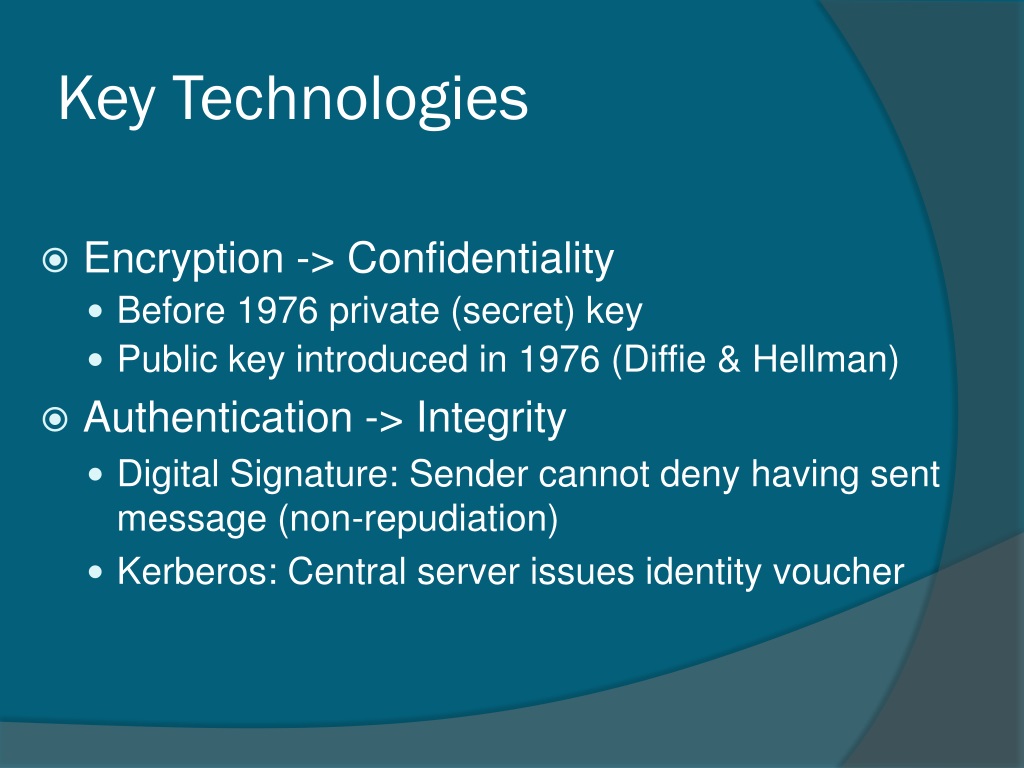 Key Technologies

Encryption -> Confidentiality
- Before 1976 private (secret) key
- Public key introduced in 1976 (Diffie & Hellman)

Authentication -> Integrity
- Digital Signature: Sender cannot deny having sent message (non-repudiation)
- Kerberos: Central server issues identity voucher